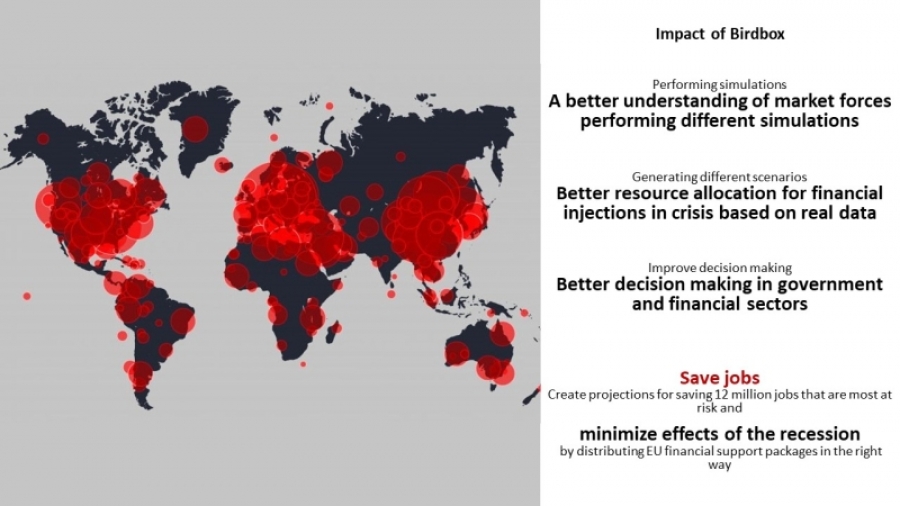 Impact of Birdbox

Performing simulations
A better understanding of market forces performing different simulations

Generating different scenarios
Better resource allocation for financial injections in crisis based on real data

Improve decision making
Better decision making in government and financial sectors

Save jobs
Create projections for saving 12 million jobs that are most at risk and

minimize effects of the recession
by distributing EU financial support packages in the right way